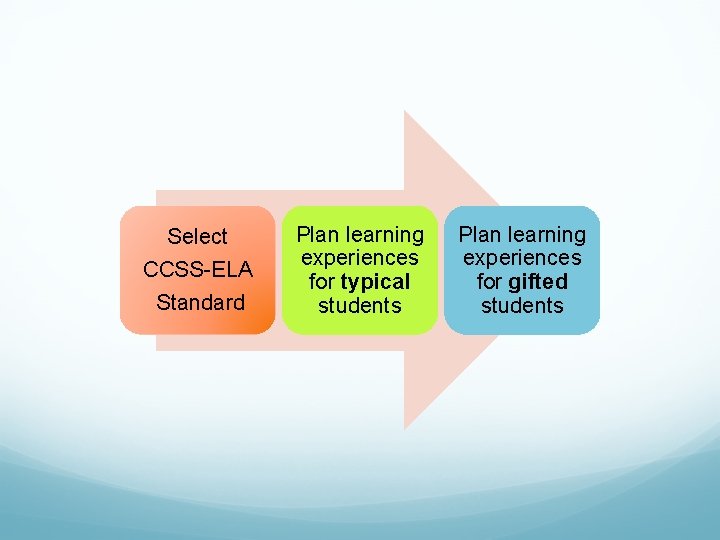 Select CCSS-ELA Standard

Plan learning experiences for typical students

Plan learning experiences for gifted students